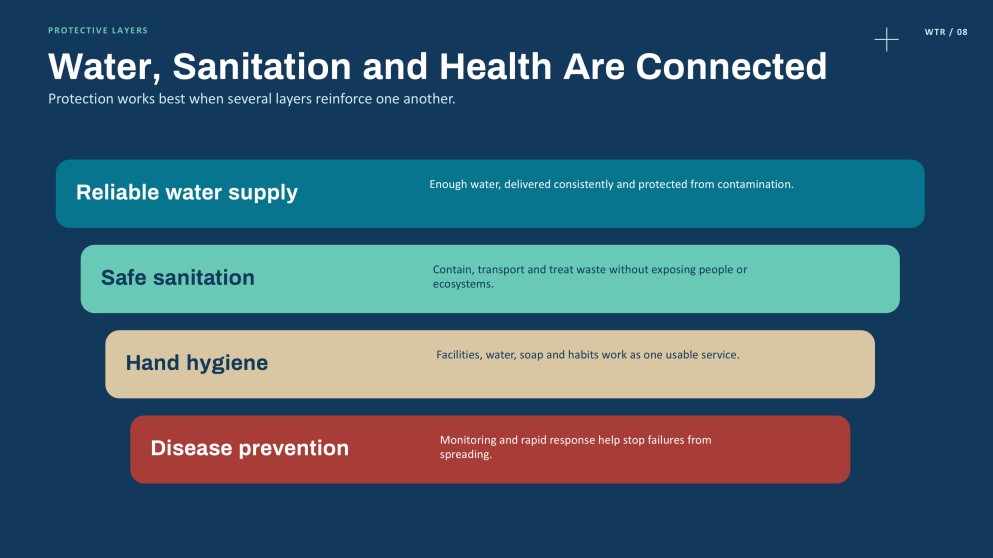 PROTECTIVE LAYERS

WTR / 08

Water, Sanitation and Health Are Connected

Protection works best when several layers reinforce one another.

Reliable water supply

Enough water, delivered consistently and protected from contamination.

Safe sanitation

Contain, transport and treat waste without exposing people or ecosystems.

Hand hygiene

Facilities, water, soap and habits work as one usable service.

Disease prevention

Monitoring and rapid response help stop failures from spreading.